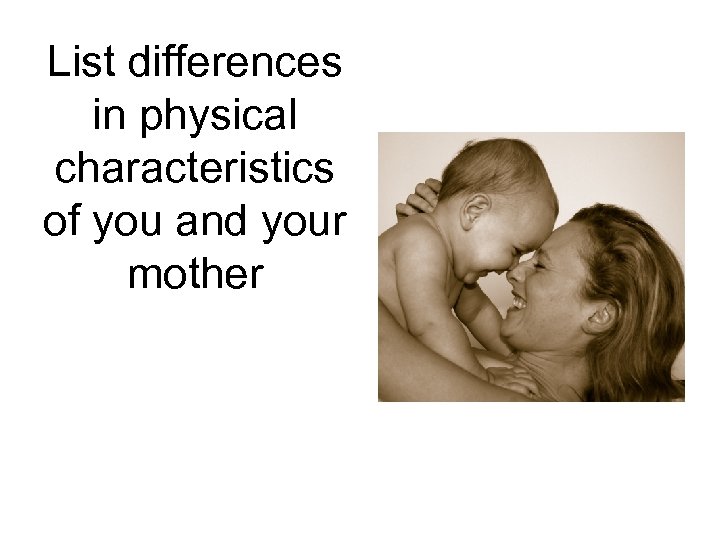 List differences in physical characteristics of you and your mother